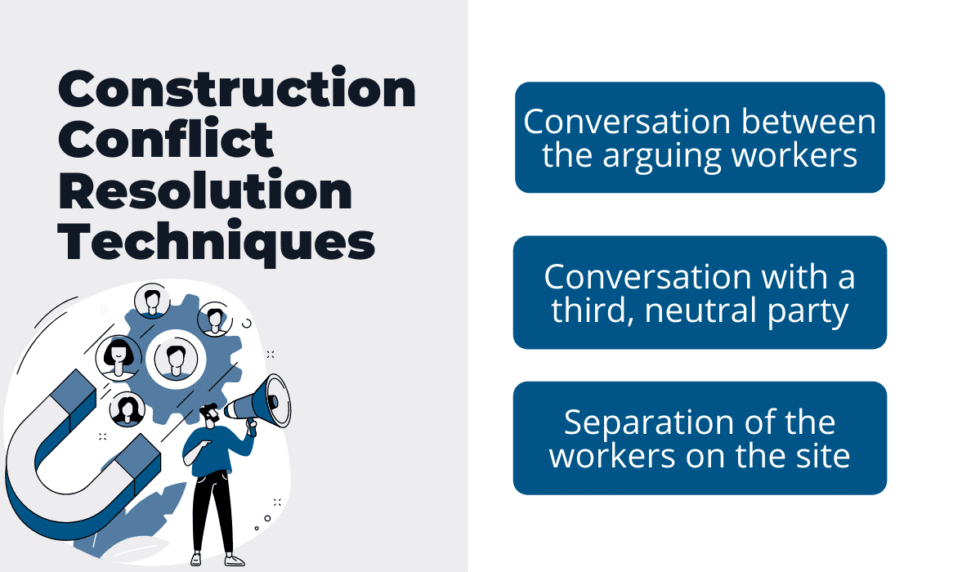 Construction Conflict Resolution Techniques

Conversation between the arguing workers

Conversation with a third, neutral party

Separation of the workers on the site